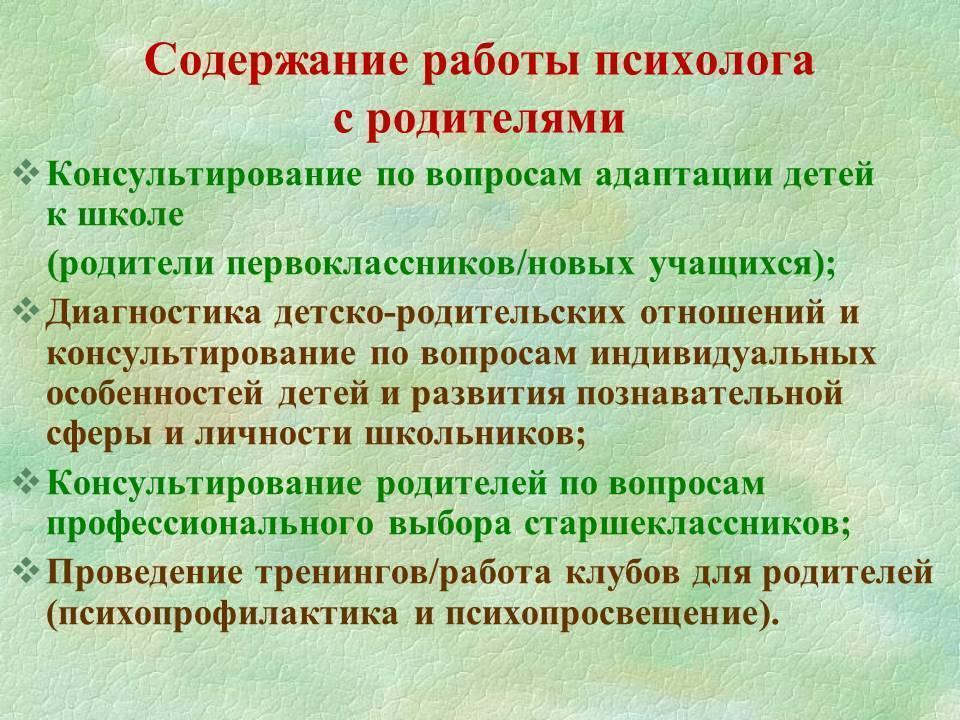 Содержание работы психолога с родителями

❖ Консультирование по вопросам адаптации детей к школе
(родители первоклассников/новых учащихся);
❖ Диагностика детско-родительских отношений и консультирование по вопросам индивидуальных особенностей детей и развития познавательной сферы и личности школьников;
❖ Консультирование родителей по вопросам профессионального выбора старшеклассников;
❖ Проведение тренингов/работа клубов для родителей (психопрофилактика и психопросвещение).